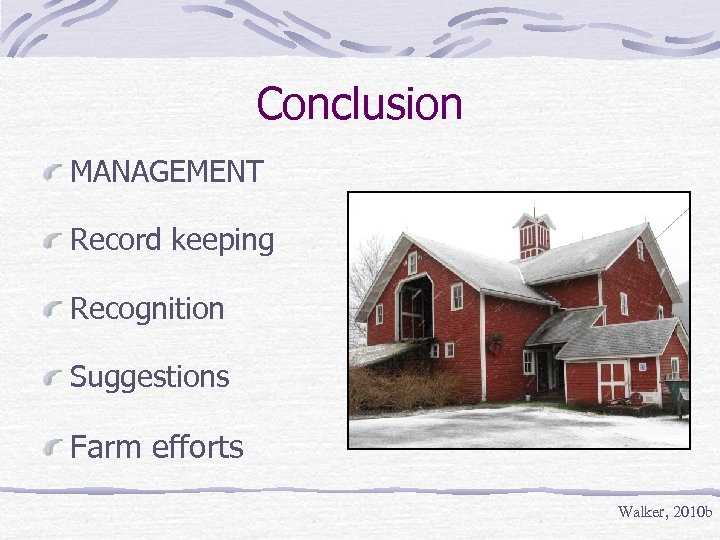 Conclusion

MANAGEMENT

Record keeping

Recognition

Suggestions

Farm efforts

Walker, 2010b